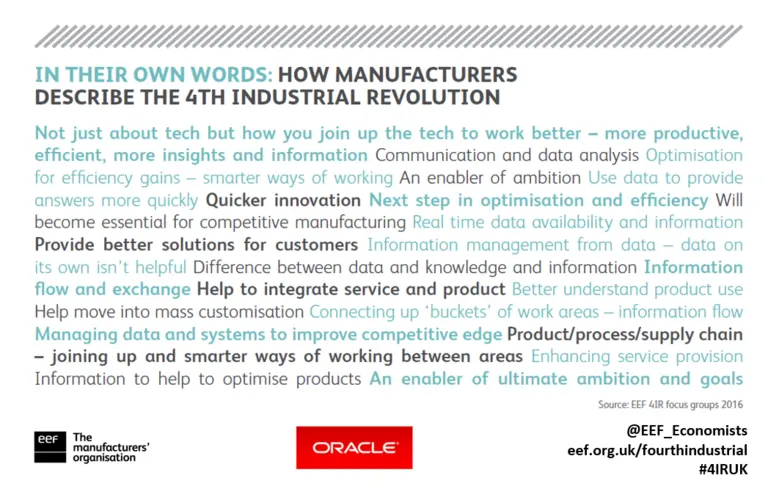 IN THEIR OWN WORDS: HOW MANUFACTURERS DESCRIBE THE 4TH INDUSTRIAL REVOLUTION

Not just about tech but how you join up the tech to work better – more productive, efficient, more insights and information Communication and data analysis Optimisation for efficiency gains – smarter ways of working An enabler of ambition Use data to provide answers more quickly Quicker innovation Next step in optimisation and efficiency Will become essential for competitive manufacturing Real time data availability and information Provide better solutions for customers Information management from data – data on its own isn't helpful Difference between data and knowledge and information Information flow and exchange Help to integrate service and product Better understand product use Help move into mass customisation Connecting up 'buckets' of work areas – information flow Managing data and systems to improve competitive edge Product/process/supply chain – joining up and smarter ways of working between areas Enhancing service provision Information to help to optimise products An enabler of ultimate ambition and goals

Source: EEF 4IR focus groups 2016

eef The manufacturers' organisation

ORACLE

@EEF_Economists
eef.org.uk/fourthindustrial
#4IRUK